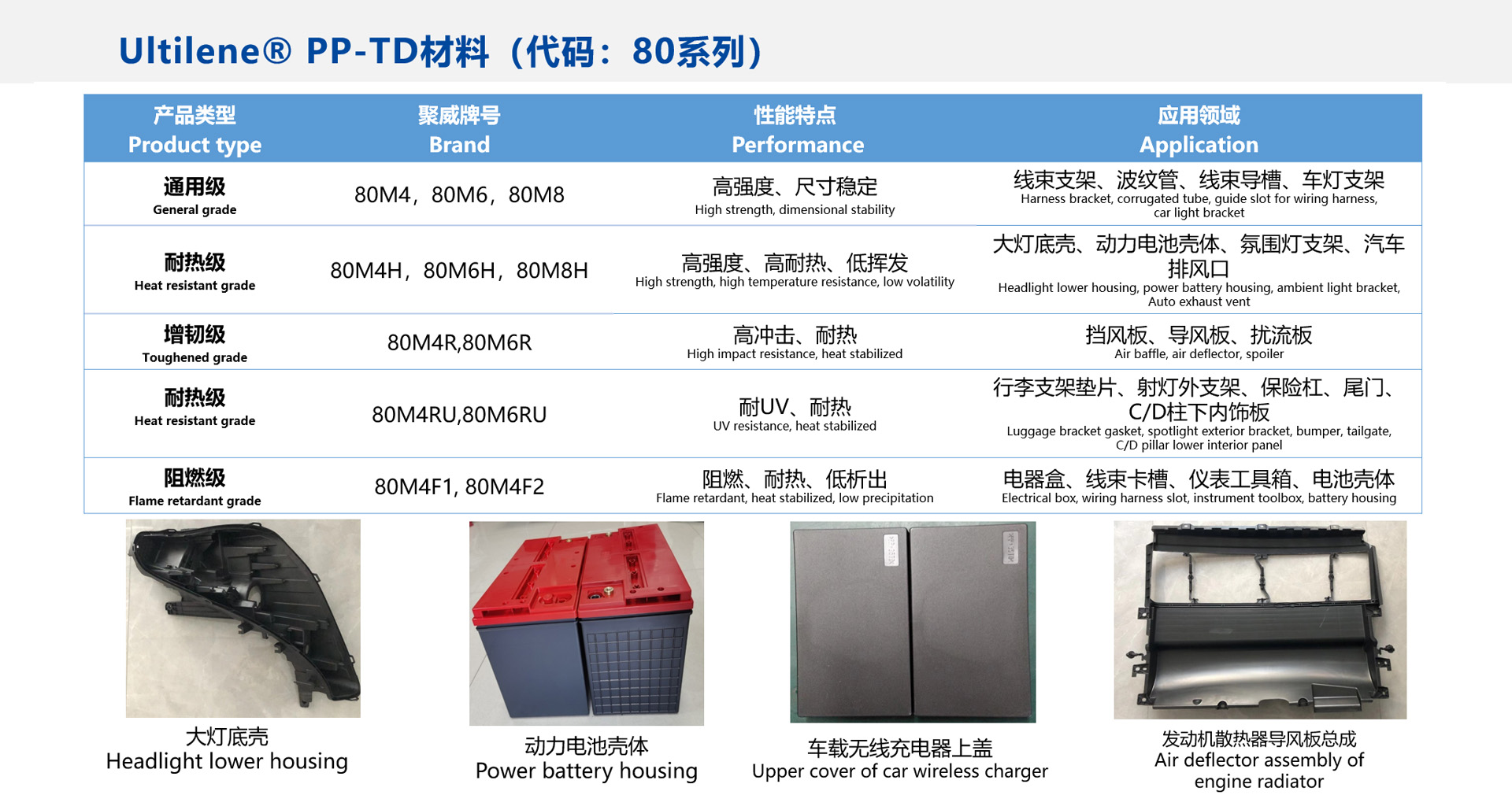 Ultilene® PP-TD材料（代码：80系列）

| 产品类型 Product type | 聚威牌号 Brand | 性能特点 Performance | 应用领域 Application |
|---|---|---|---|
| 通用级 General grade | 80M4，80M6，80M8 | 高强度、尺寸稳定 High strength, dimensional stability | 线束支架、波纹管、线束导槽、车灯支架 Harness bracket, corrugated tube, guide slot for wiring harness, car light bracket |
| 耐热级 Heat resistant grade | 80M4H，80M6H，80M8H | 高强度、高耐热、低挥发 High strength, high temperature resistance, low volatility | 大灯底壳、动力电池壳体、氛围灯支架、汽车排风口 Headlight lower housing, power battery housing, ambient light bracket, Auto exhaust vent |
| 增韧级 Toughened grade | 80M4R,80M6R | 高冲击、耐热 High impact resistance, heat stabilized | 挡风板、导风板、扰流板 Air baffle, air deflector, spoiler |
| 耐热级 Heat resistant grade | 80M4RU,80M6RU | 耐UV、耐热 UV resistance, heat stabilized | 行李支架垫片、射灯外支架、保险杠、尾门、C/D柱下内饰板 Luggage bracket gasket, spotlight exterior bracket, bumper, tailgate, C/D pillar lower interior panel |
| 阻燃级 Flame retardant grade | 80M4F1, 80M4F2 | 阻燃、耐热、低析出 Flame retardant, heat stabilized, low precipitation | 电器盒、线束卡槽、仪表工具箱、电池壳体 Electrical box, wiring harness slot, instrument toolbox, battery housing |

大灯底壳
Headlight lower housing

动力电池壳体
Power battery housing

车载无线充电器上盖
Upper cover of car wireless charger

发动机散热器导风板总成
Air deflector assembly of engine radiator